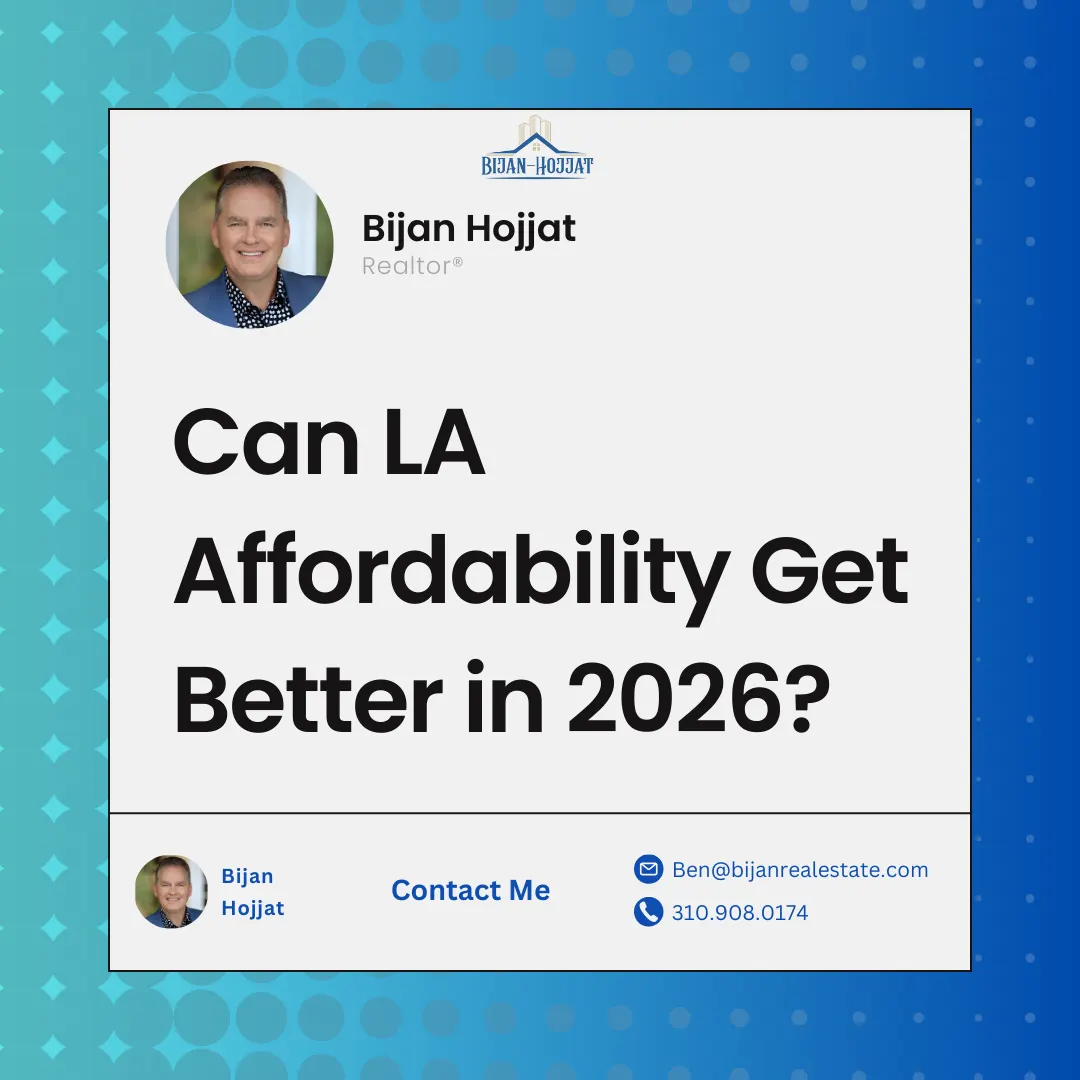 BIJAN-HOJJAT

Bijan Hojjat
Realtor®

Can LA Affordability Get Better in 2026?

Bijan Hojjat

Contact Me

Ben@bijanrealestate.com
310.908.0174